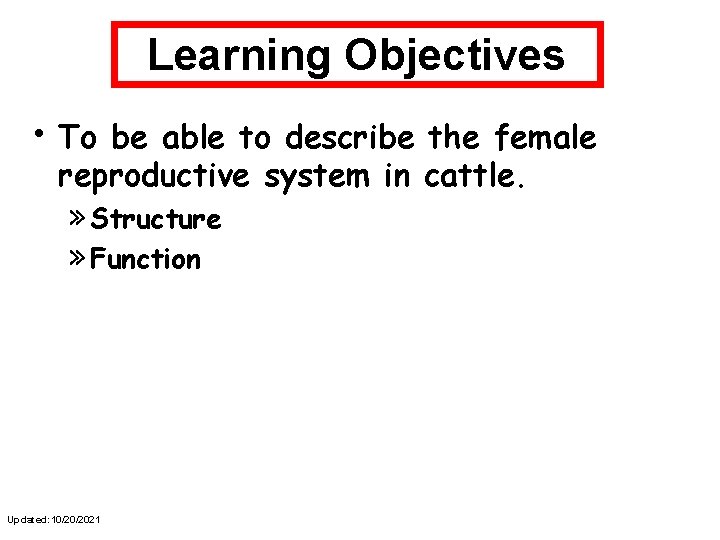 Learning Objectives

• To be able to describe the female reproductive system in cattle.

» Structure

» Function

Updated: 10/20/2021